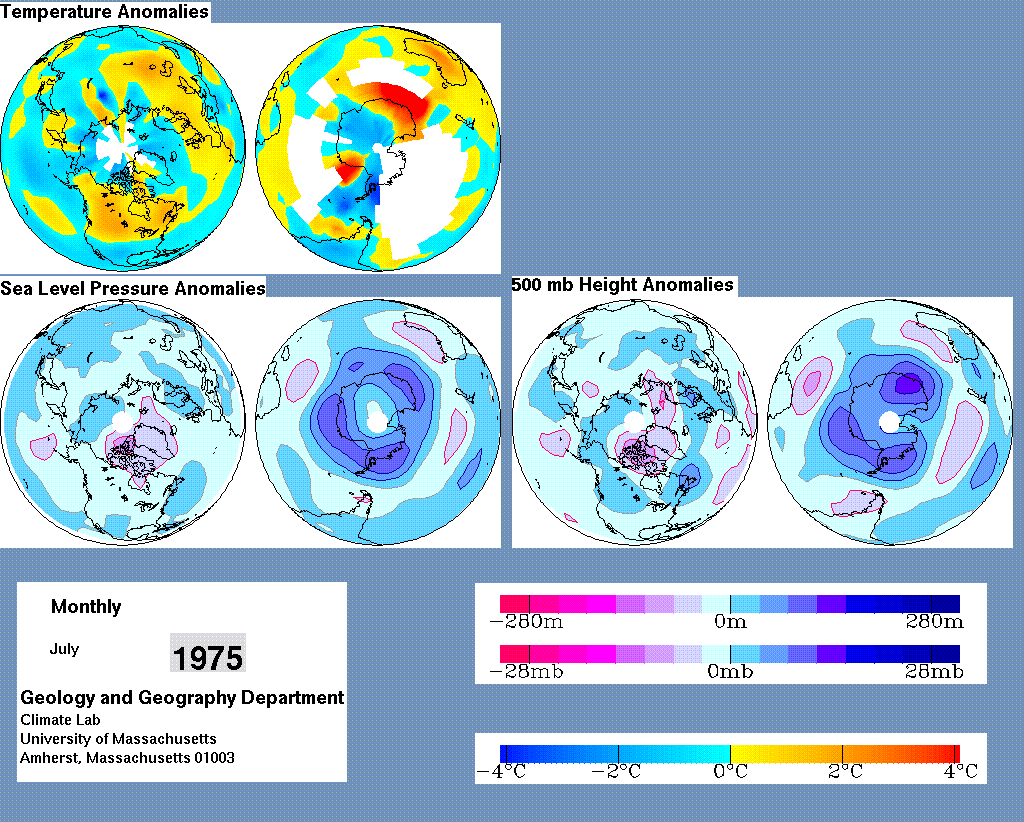 Temperature Anomalies

Sea Level Pressure Anomalies

500 mb Height Anomalies

Monthly

July

1975

Geology and Geography Department
Climate Lab
University of Massachusetts
Amherst, Massachusetts 01003

−280m 0m 280m

−28mb 0mb 28mb

−4°C −2°C 0°C 2°C 4°C